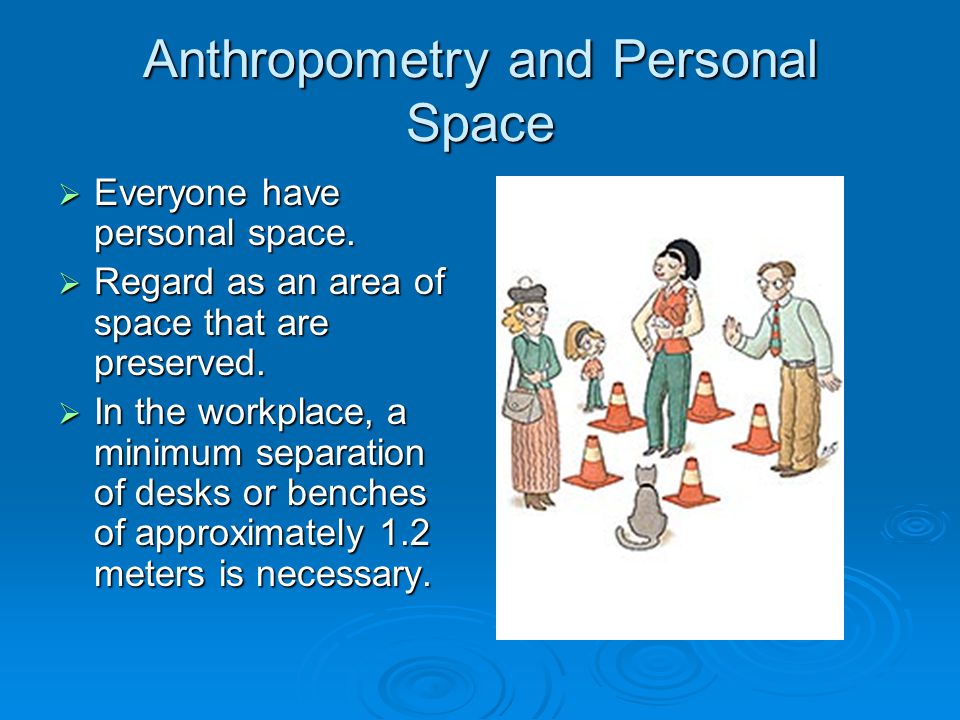 Anthropometry and Personal Space

➢ Everyone have personal space.
➢ Regard as an area of space that are preserved.
➢ In the workplace, a minimum separation of desks or benches of approximately 1.2 meters is necessary.